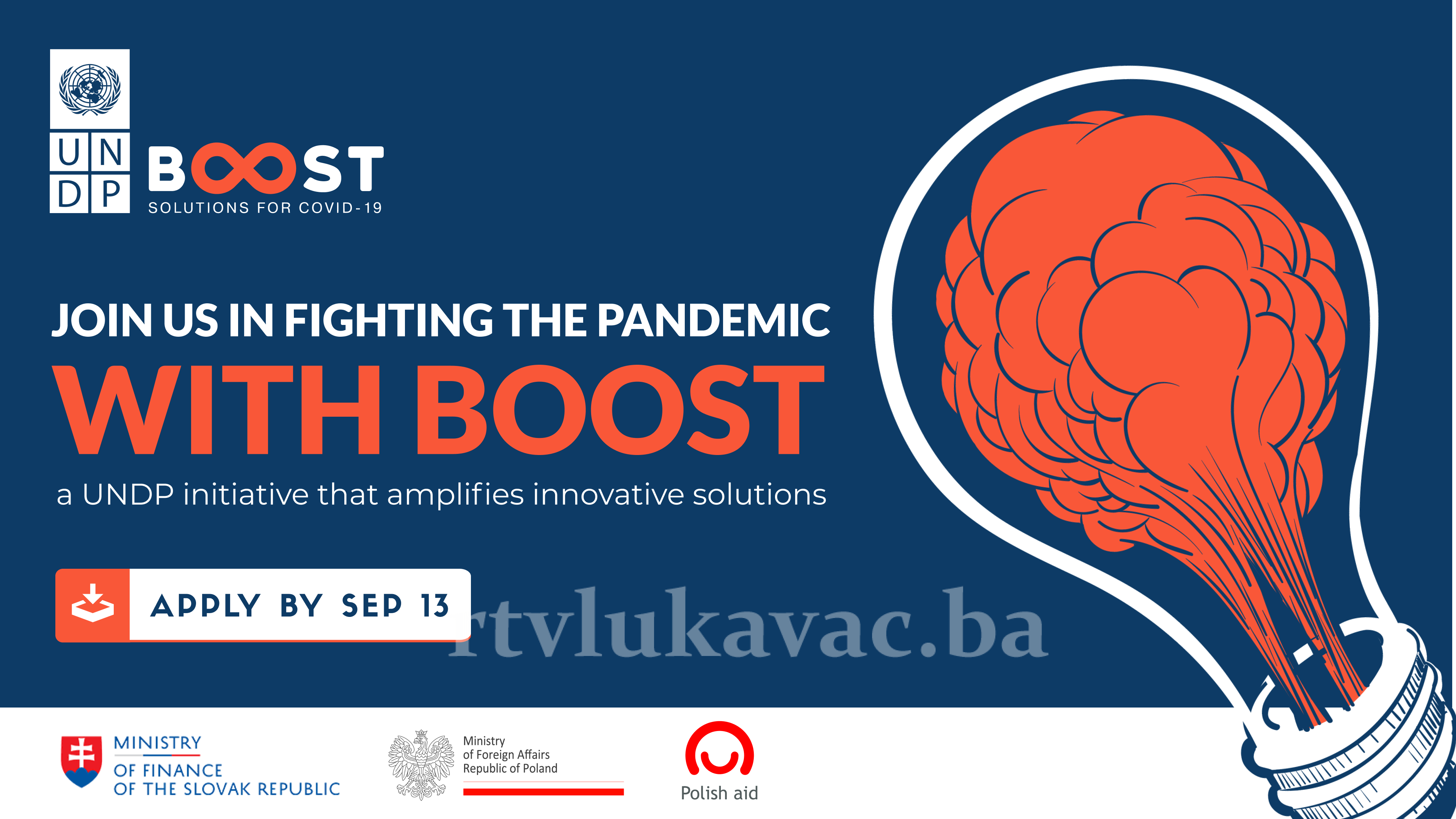 UN
DP

BOOST
SOLUTIONS FOR COVID-19

JOIN US IN FIGHTING THE PANDEMIC
WITH BOOST
a UNDP initiative that amplifies innovative solutions

APPLY BY SEP 13

rtvlukavac.ba

MINISTRY
OF FINANCE
OF THE SLOVAK REPUBLIC

Ministry
of Foreign Affairs
Republic of Poland

Polish aid